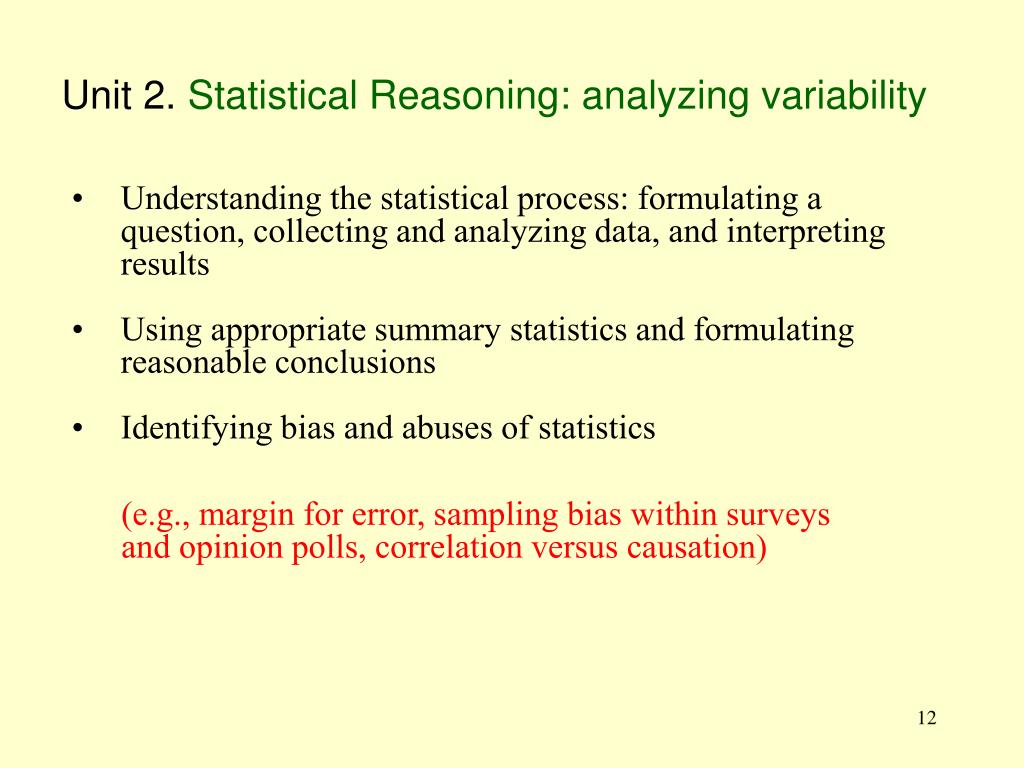 Unit 2. Statistical Reasoning: analyzing variability

• Understanding the statistical process: formulating a question, collecting and analyzing data, and interpreting results

• Using appropriate summary statistics and formulating reasonable conclusions

• Identifying bias and abuses of statistics

(e.g., margin for error, sampling bias within surveys and opinion polls, correlation versus causation)

12